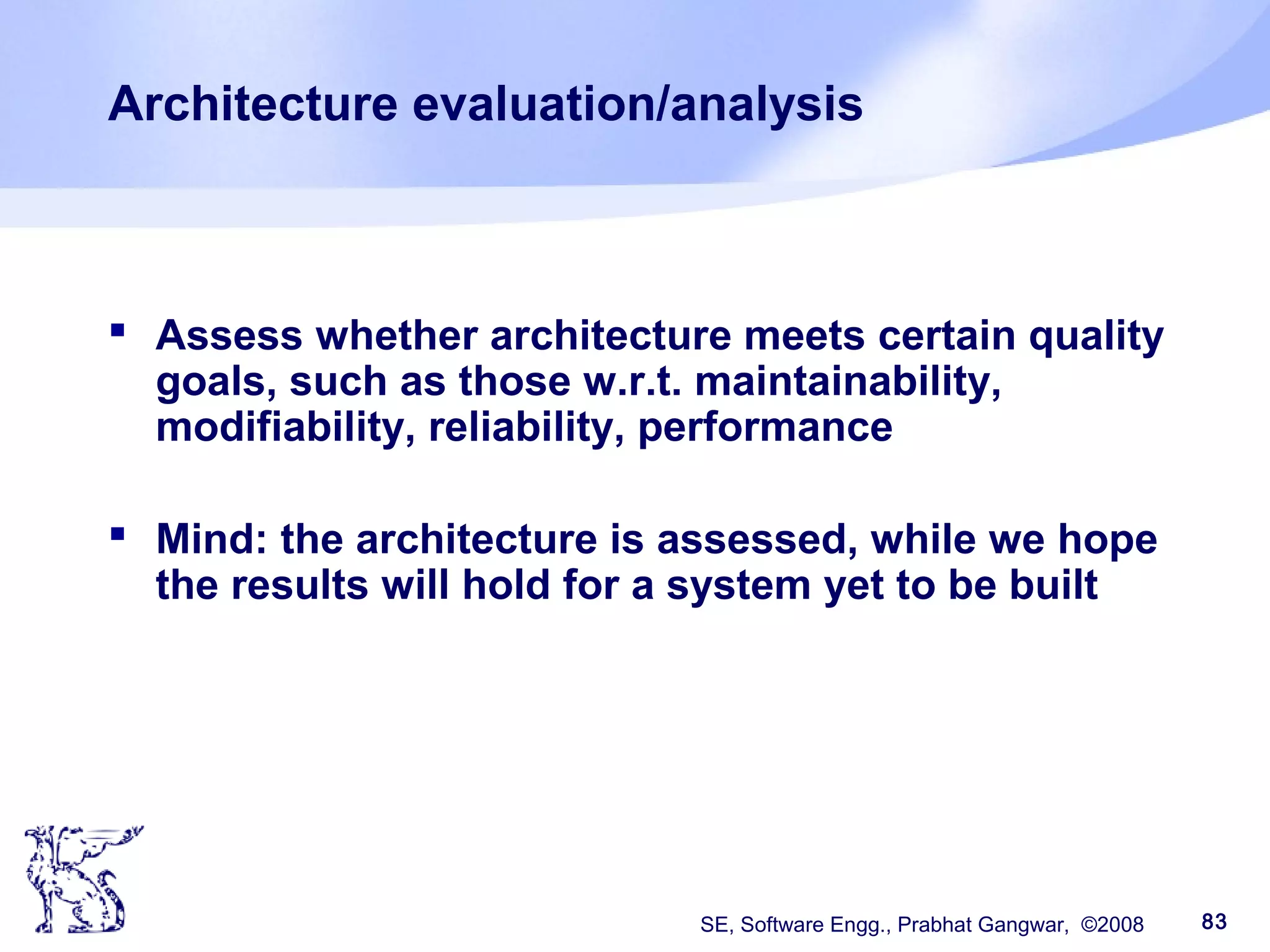 Architecture evaluation/analysis

▪ Assess whether architecture meets certain quality goals, such as those w.r.t. maintainability, modifiability, reliability, performance

▪ Mind: the architecture is assessed, while we hope the results will hold for a system yet to be built

SE, Software Engg., Prabhat Gangwar, ©2008

83